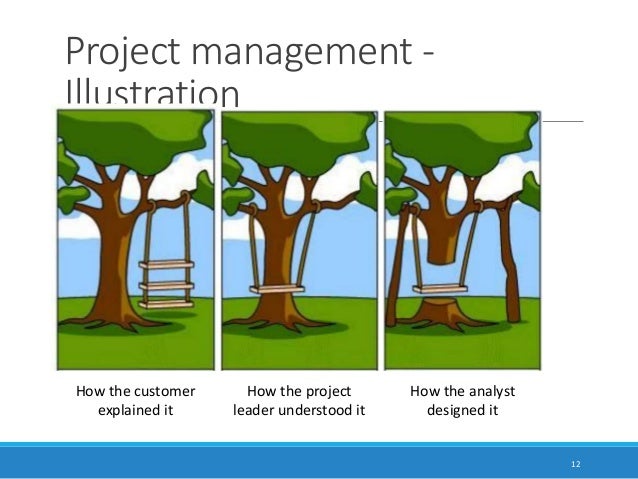 Project management - Illustration

How the customer explained it

How the project leader understood it

How the analyst designed it

12